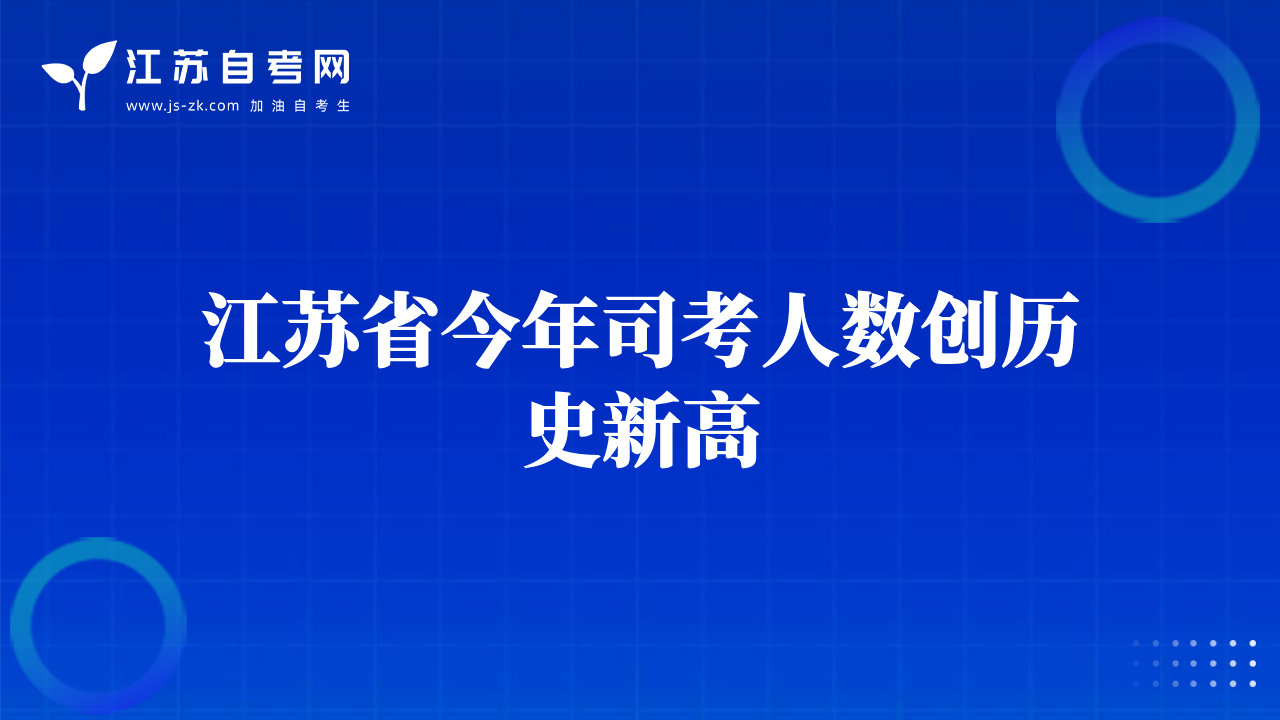 江苏自考网
www.js-zk.com 加油自考生

江苏省今年司考人数创历史新高